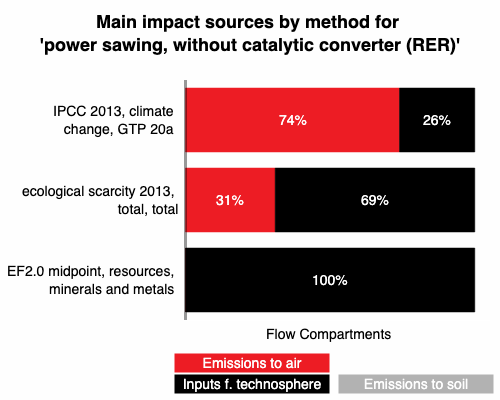 Main impact sources by method for 'power sawing, without catalytic converter (RER)'

IPCC 2013, climate change, GTP 20a

74%

26%

ecological scarcity 2013, total, total

31%

69%

EF2.0 midpoint, resources, minerals and metals

100%

Flow Compartments

Emissions to air

Inputs f. technosphere

Emissions to soil